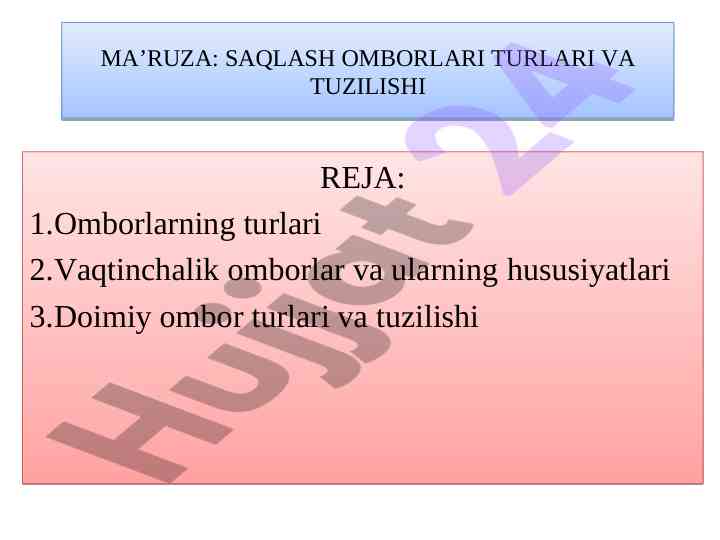 MA’RUZA: SAQLASH OMBORLARI TURLARI VA TUZILISHI

REJA:

1.Omborlarning turlari

2.Vaqtinchalik omborlar va ularning hususiyatlari

3.Doimiy ombor turlari va tuzilishi

Hujjat 24